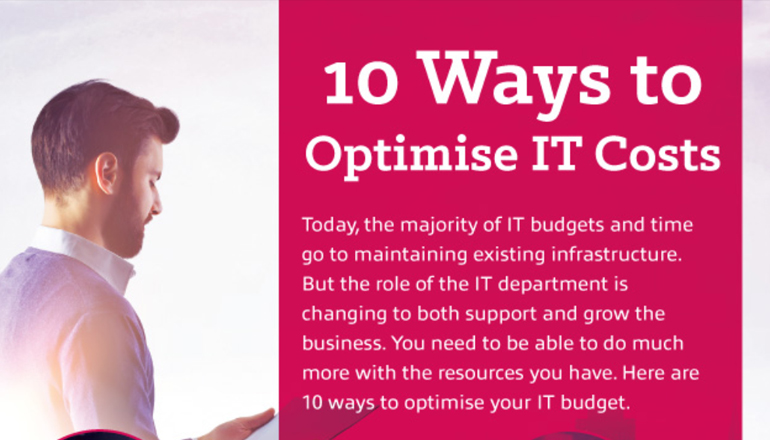 10 Ways to
Optimise IT Costs

Today, the majority of IT budgets and time go to maintaining existing infrastructure. But the role of the IT department is changing to both support and grow the business. You need to be able to do much more with the resources you have. Here are 10 ways to optimise your IT budget.